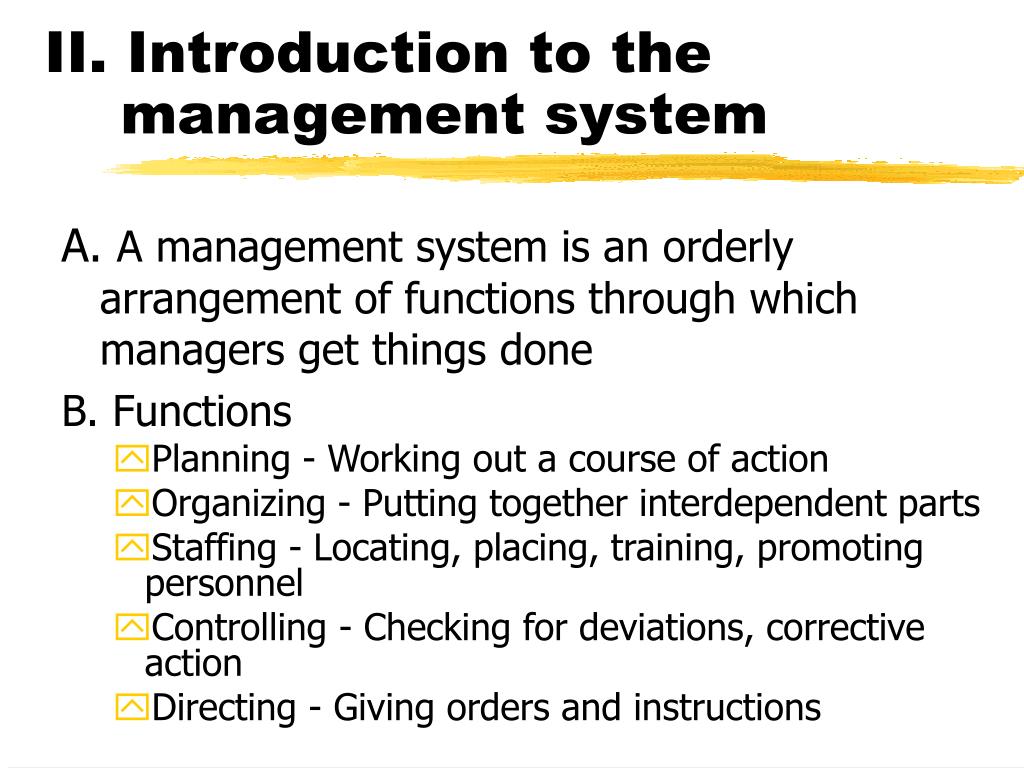 II. Introduction to the management system

A. A management system is an orderly arrangement of functions through which managers get things done

B. Functions

Planning - Working out a course of action

Organizing - Putting together interdependent parts

Staffing - Locating, placing, training, promoting personnel

Controlling - Checking for deviations, corrective action

Directing - Giving orders and instructions